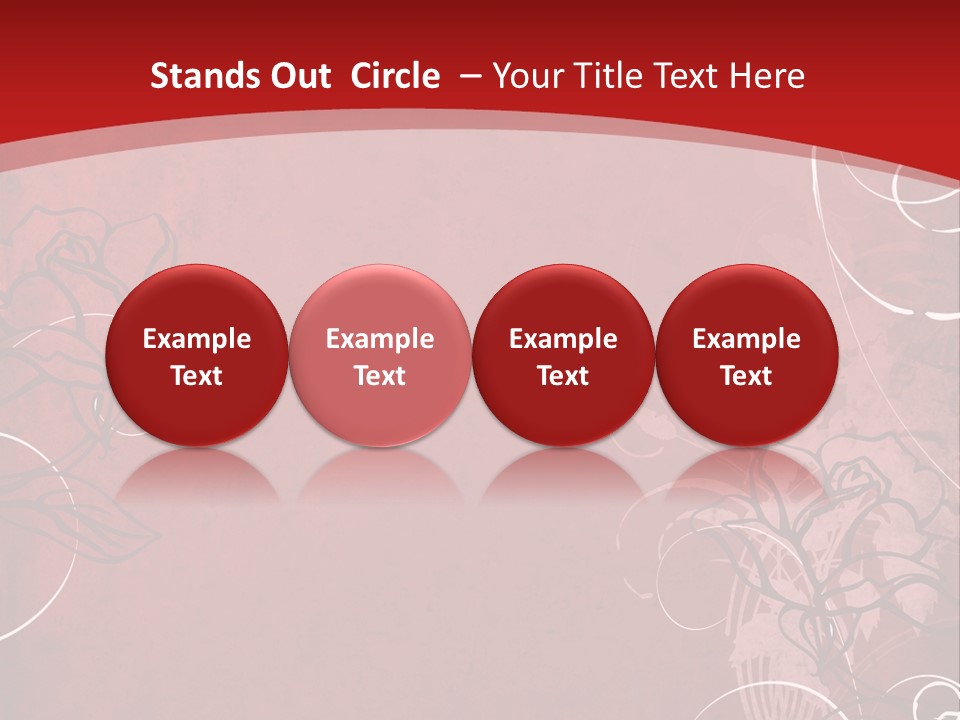 Stands Out Circle – Your Title Text Here

Example Text

Example Text

Example Text

Example Text